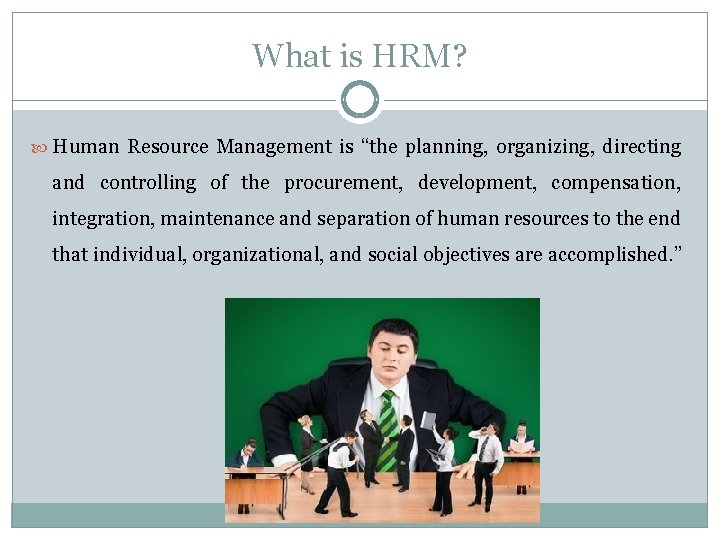 What is HRM?

Human Resource Management is “the planning, organizing, directing and controlling of the procurement, development, compensation, integration, maintenance and separation of human resources to the end that individual, organizational, and social objectives are accomplished.”